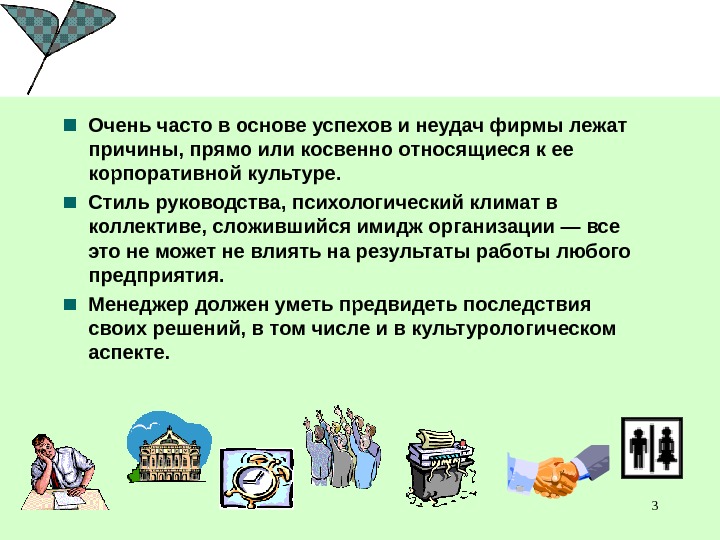 Очень часто в основе успехов и неудач фирмы лежат причины, прямо или косвенно относящиеся к ее корпоративной культуре.

Стиль руководства, психологический климат в коллективе, сложившийся имидж организации — все это не может не влиять на результаты работы любого предприятия.

Менеджер должен уметь предвидеть последствия своих решений, в том числе и в культурологическом аспекте.

3